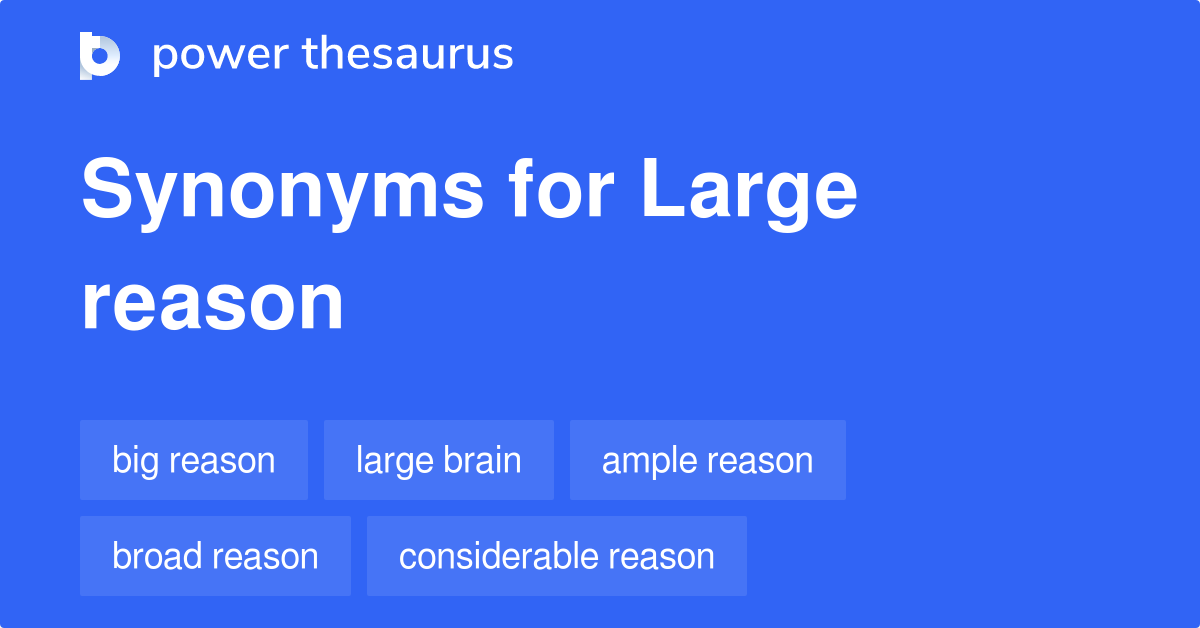 power thesaurus

Synonyms for Large reason

big reason
large brain
ample reason
broad reason
considerable reason